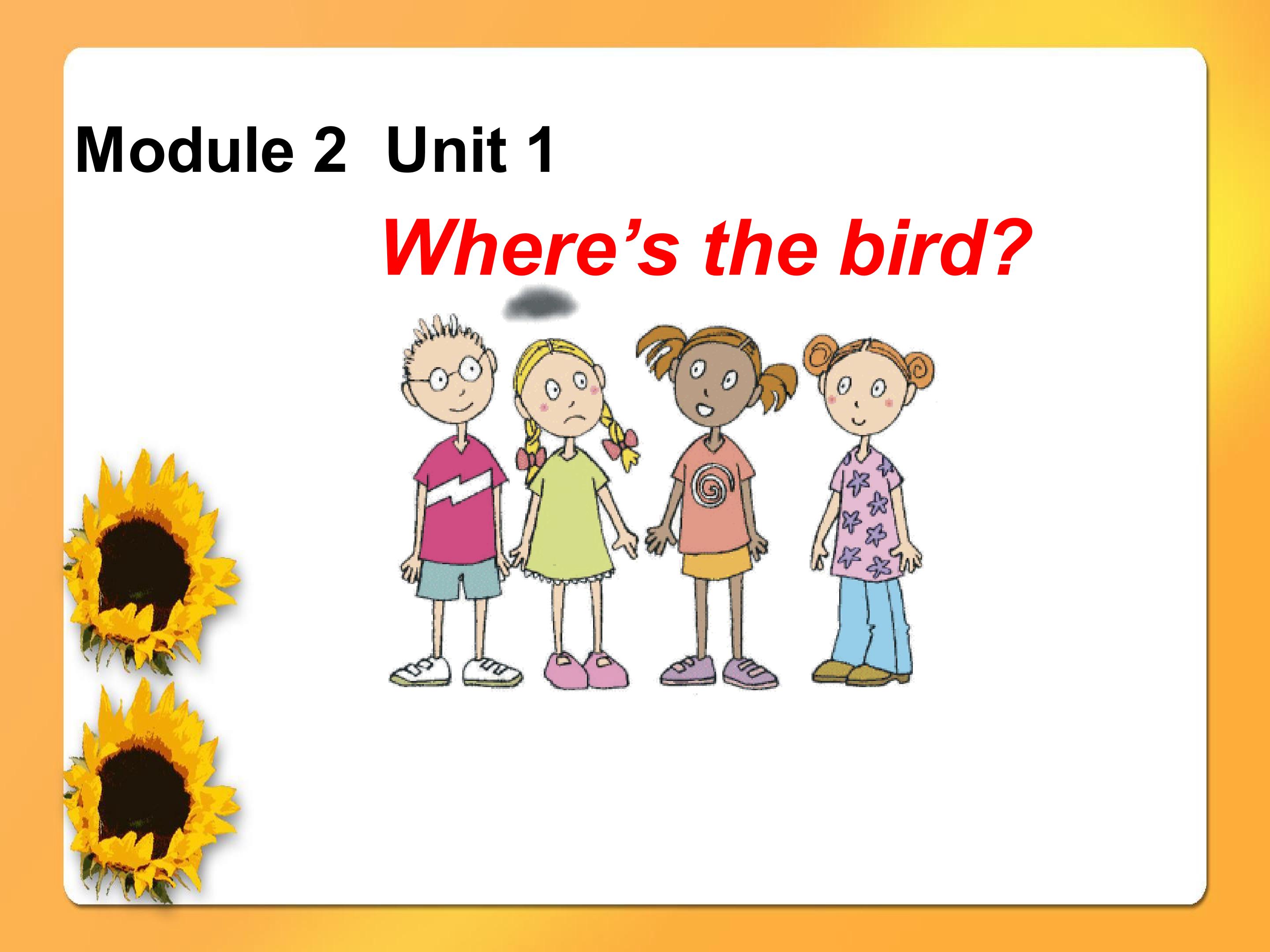 Module 2 Unit 1

Where’s the bird?